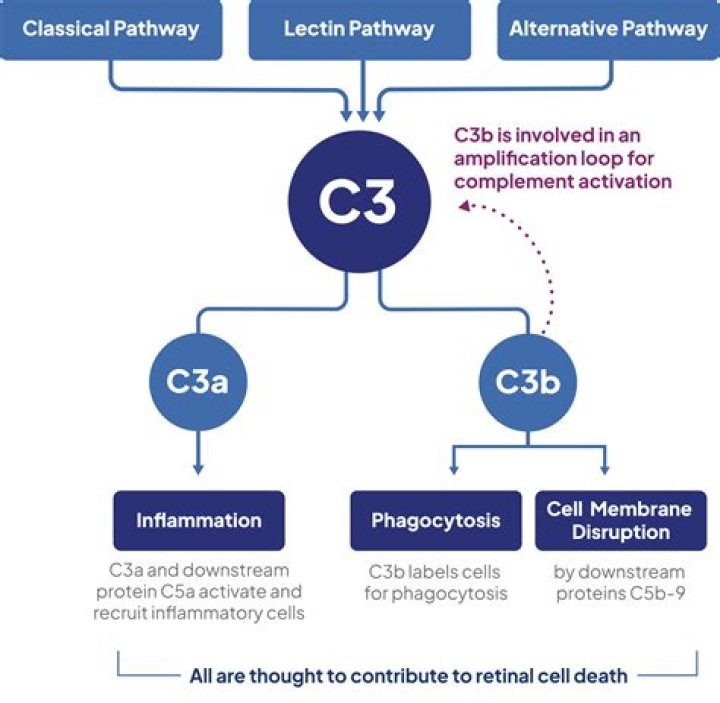 Classical Pathway

Lectin Pathway

Alternative Pathway

C3b is involved in an amplification loop for complement activation

C3

C3a

C3b

Inflammation

C3a and downstream protein C5a activate and recruit inflammatory cells

Phagocytosis

C3b labels cells for phagocytosis

Cell Membrane Disruption

by downstream proteins C5b-9

All are thought to contribute to retinal cell death